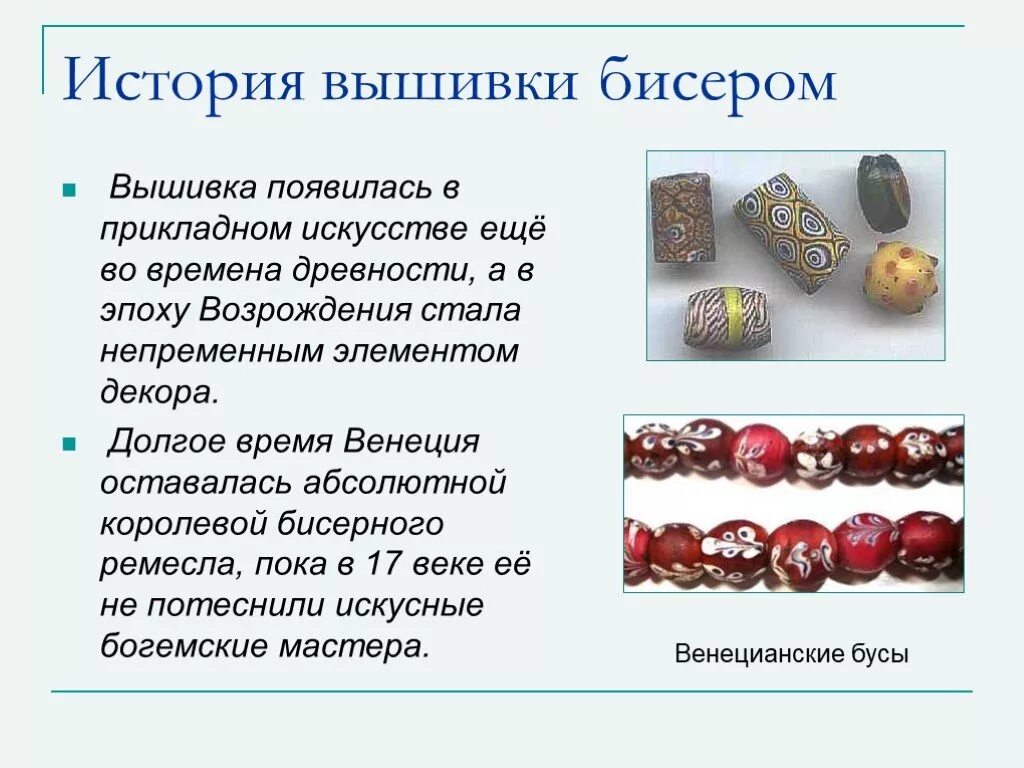 История вышивки бисером

Вышивка появилась в прикладном искусстве ещё во времена древности, а в эпоху Возрождения стала непременным элементом декора.

Долгое время Венеция оставалась абсолютной королевой бисерного ремесла, пока в 17 веке её не потеснили искусные богемские мастера.

Венецианские бусы